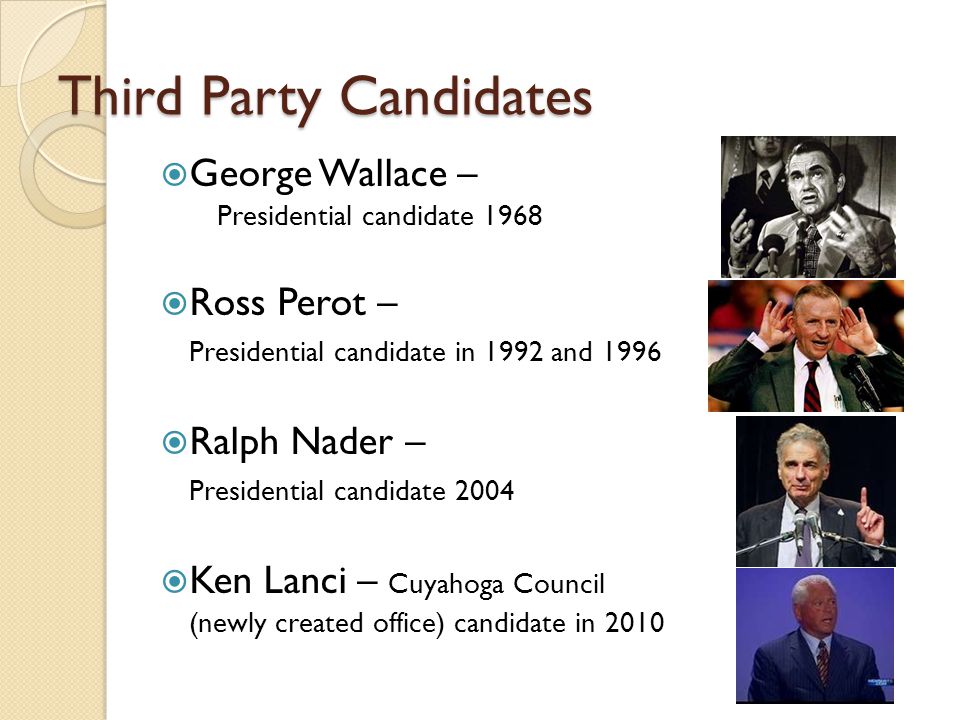 Third Party Candidates

George Wallace – Presidential candidate 1968

Ross Perot – Presidential candidate in 1992 and 1996

Ralph Nader – Presidential candidate 2004

Ken Lanci – Cuyahoga Council (newly created office) candidate in 2010